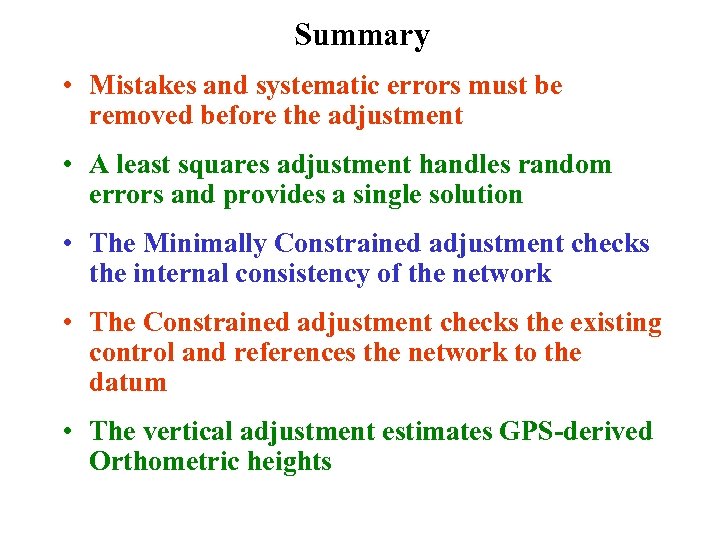 Summary

• Mistakes and systematic errors must be removed before the adjustment

• A least squares adjustment handles random errors and provides a single solution

• The Minimally Constrained adjustment checks the internal consistency of the network

• The Constrained adjustment checks the existing control and references the network to the datum

• The vertical adjustment estimates GPS-derived Orthometric heights